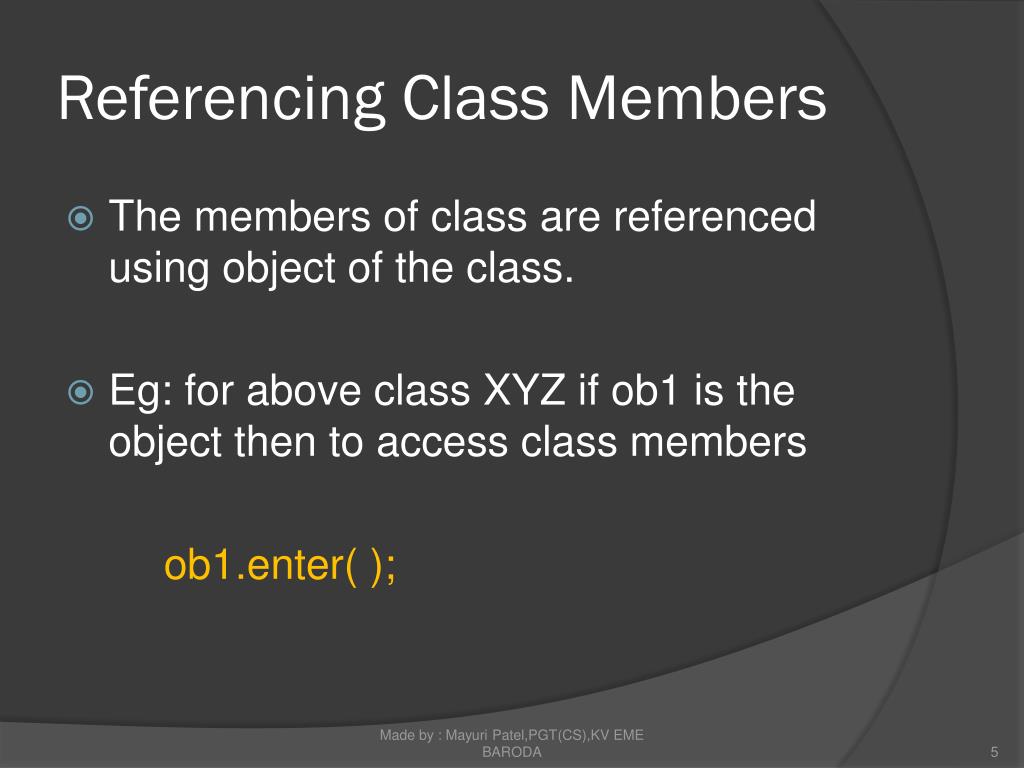 Referencing Class Members

The members of class are referenced using object of the class.

Eg: for above class XYZ if ob1 is the object then to access class members

ob1.enter( );

Made by : Mayuri Patel,PGT(CS),KV EME BARODA

5